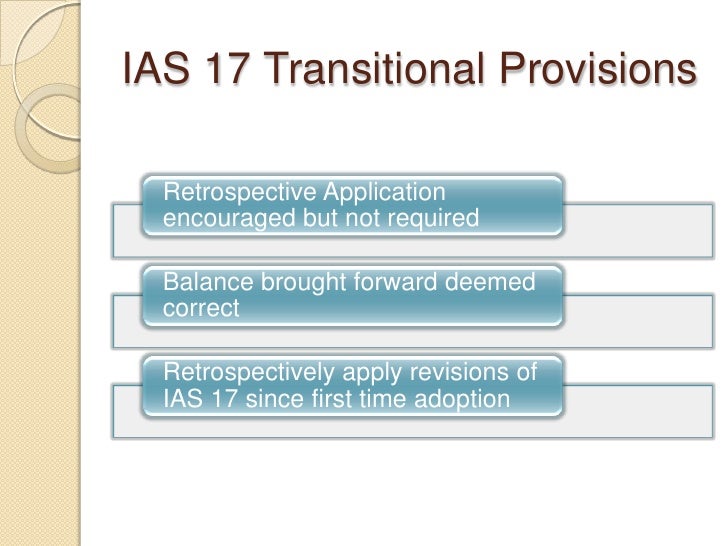 IAS 17 Transitional Provisions

Retrospective Application encouraged but not required

Balance brought forward deemed correct

Retrospectively apply revisions of IAS 17 since first time adoption